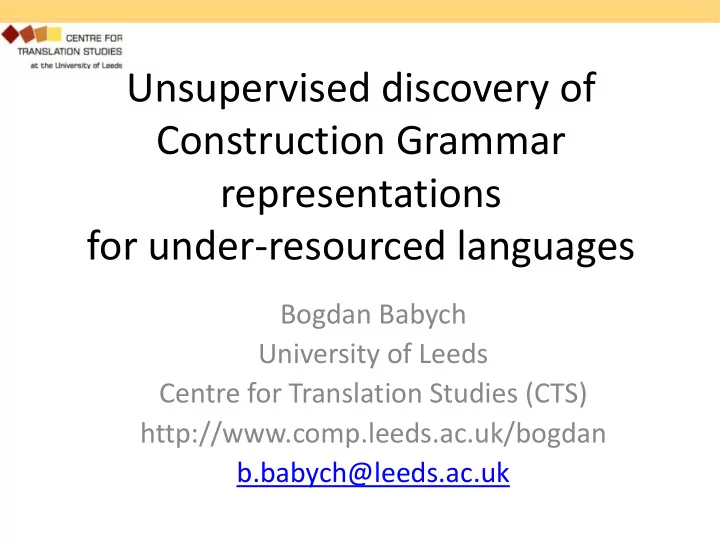 CENTRE FOR TRANSLATION STUDIES at the University of Leeds

Unsupervised discovery of Construction Grammar representations for under-resourced languages

Bogdan Babych
University of Leeds
Centre for Translation Studies (CTS)
http://www.comp.leeds.ac.uk/bogdan
b.babych@leeds.ac.uk